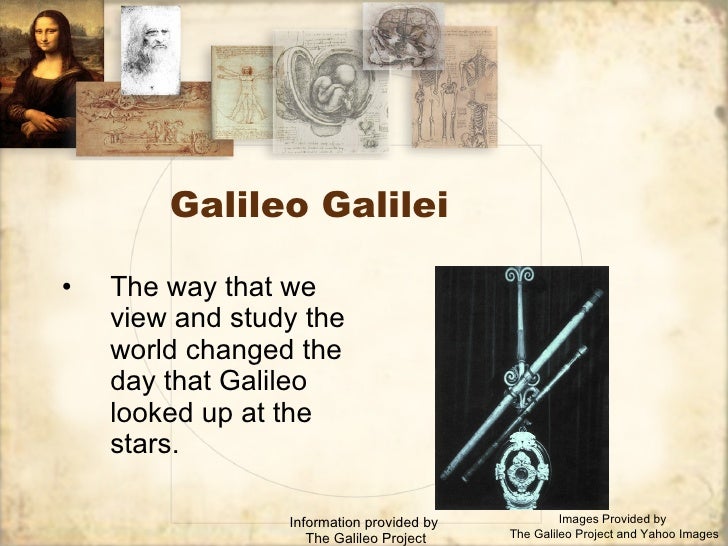 Galileo Galilei

• The way that we view and study the world changed the day that Galileo looked up at the stars.

Information provided by
The Galileo Project

Images Provided by
The Galileo Project and Yahoo Images